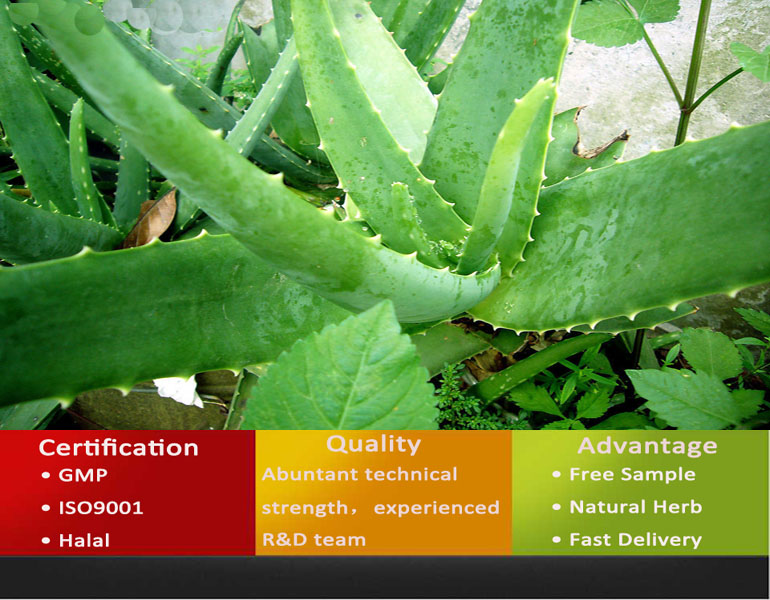 Certification
• GMP
• ISO9001
• Halal

Quality
Abuntant technical strength， experienced R&D team

Advantage
• Free Sample
• Natural Herb
• Fast Delivery